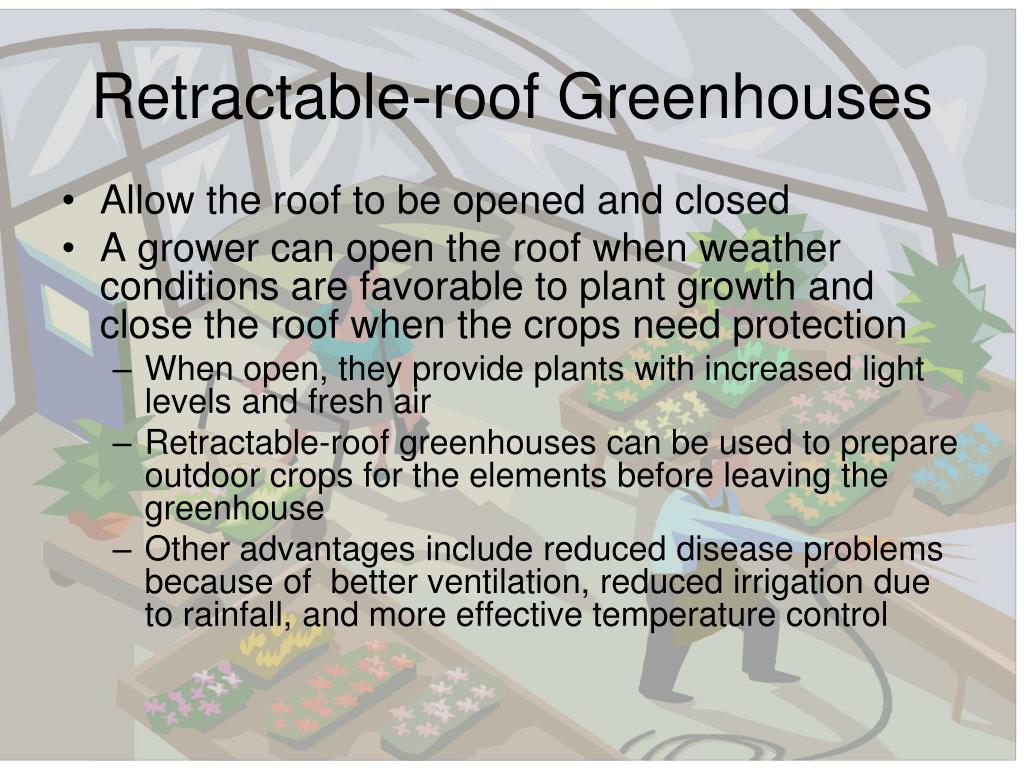 Retractable-roof Greenhouses

• Allow the roof to be opened and closed
• A grower can open the roof when weather conditions are favorable to plant growth and close the roof when the crops need protection
– When open, they provide plants with increased light levels and fresh air
– Retractable-roof greenhouses can be used to prepare outdoor crops for the elements before leaving the greenhouse
– Other advantages include reduced disease problems because of better ventilation, reduced irrigation due to rainfall, and more effective temperature control